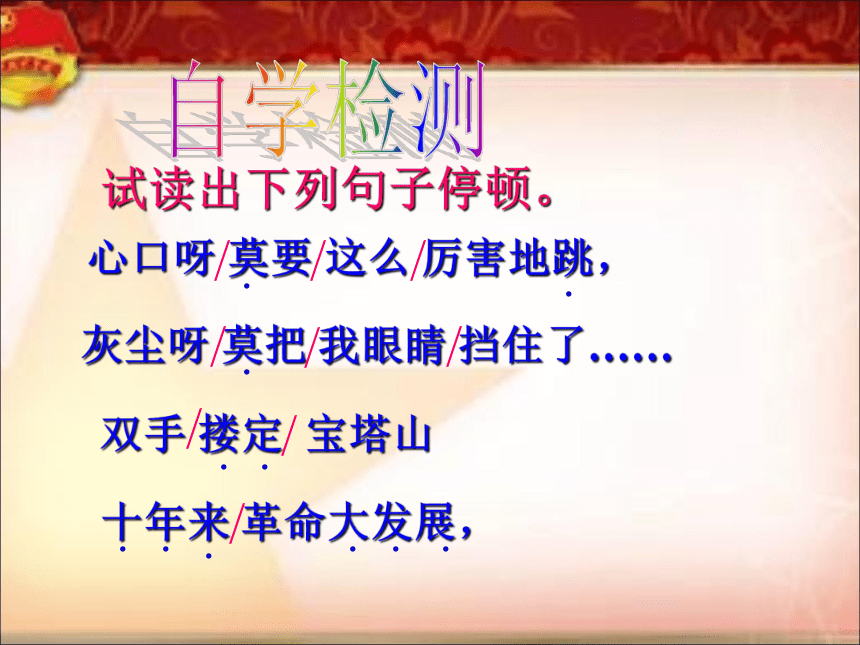 自学检测

试读出下列句子停顿。

心口呀/莫要/这么/厉害地跳，

灰尘呀/莫把/我眼睛/挡住了……

双手/搂定/ 宝塔山

十年来/革命大发展，